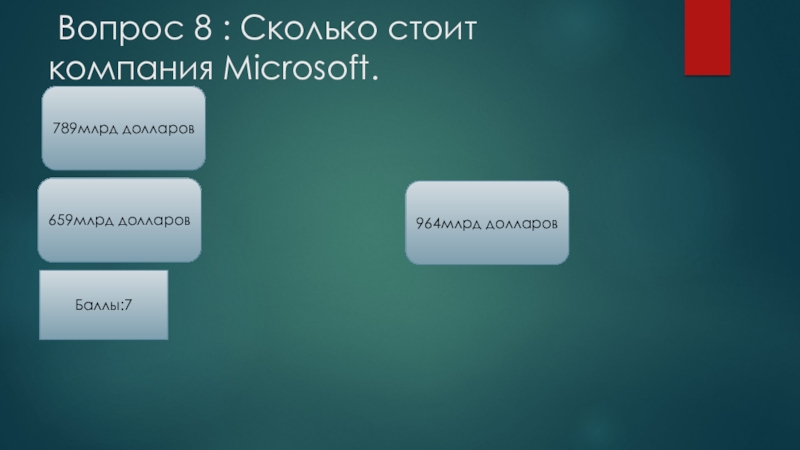 Вопрос 8 : Сколько стоит компания Microsoft.

789млрд долларов

659млрд долларов

964млрд долларов

Баллы:7